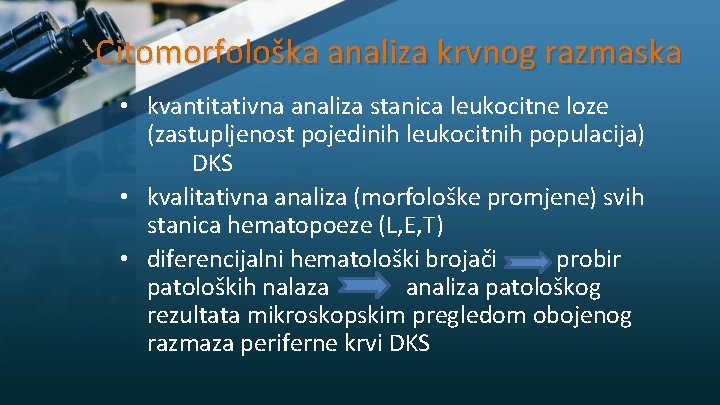 Citomorfološka analiza krvnog razmaska

• kvantitativna analiza stanica leukocitne loze (zastupljenost pojedinih leukocitnih populacija) DKS

• kvalitativna analiza (morfološke promjene) svih stanica hematopoeze (L,E,T)

• diferencijalni hematološki brojači probir patoloških nalaza analiza patološkog rezultata mikroskopskim pregledom obojenog razmaza periferne krvi DKS